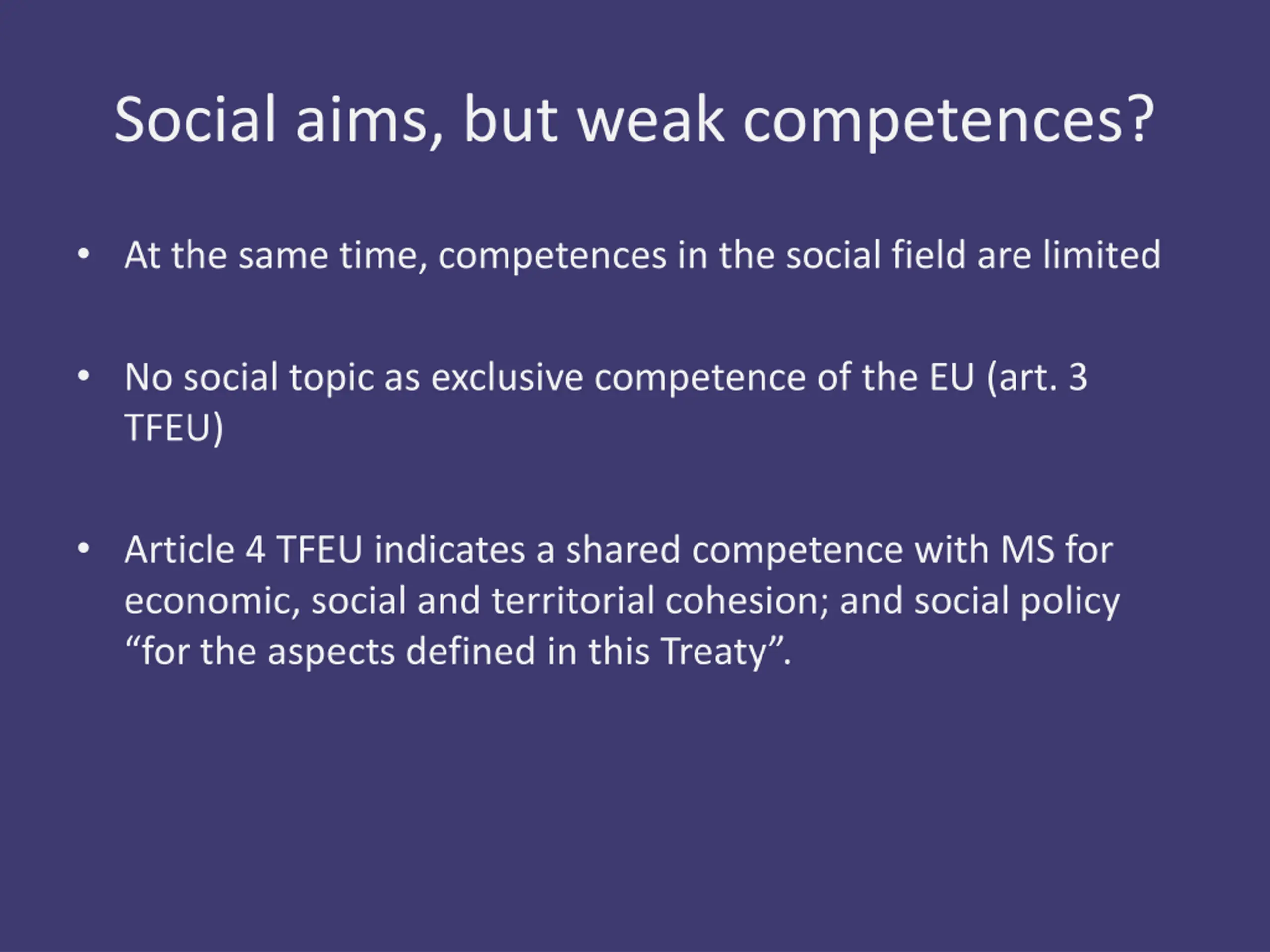 Social aims, but weak competences?

• At the same time, competences in the social field are limited

• No social topic as exclusive competence of the EU (art. 3 TFEU)

• Article 4 TFEU indicates a shared competence with MS for economic, social and territorial cohesion; and social policy “for the aspects defined in this Treaty”.